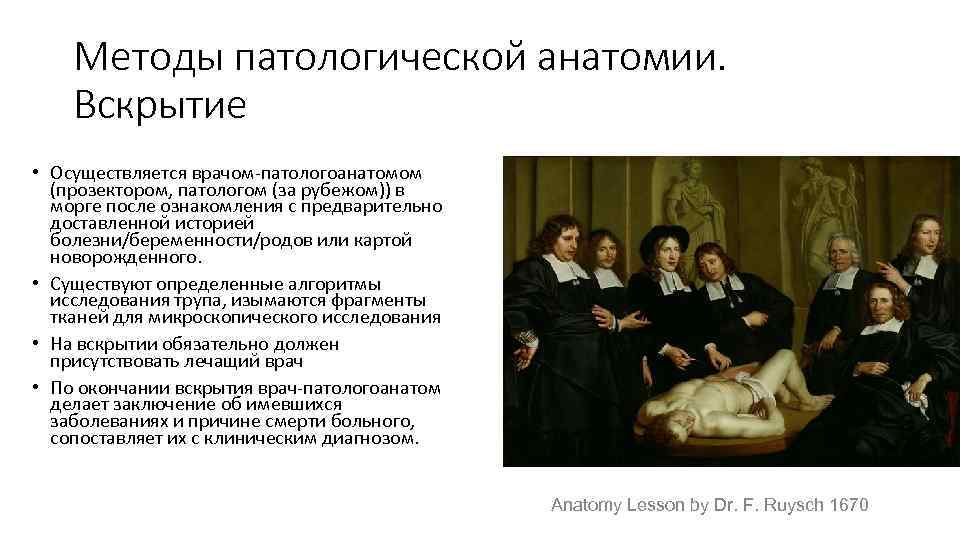 Методы патологической анатомии. Вскрытие

• Осуществляется врачом-патологоанатомом (прозектором, патологом (за рубежом)) в морге после ознакомления с предварительно доставленной историей болезни/беременности/родов или картой новорожденного.
• Существуют определенные алгоритмы исследования трупа, изымаются фрагменты тканей для микроскопического исследования
• На вскрытии обязательно должен присутствовать лечащий врач
• По окончании вскрытия врач-патологоанатом делает заключение об имевшихся заболеваниях и причине смерти больного, сопоставляет их с клиническим диагнозом.

Anatomy Lesson by Dr. F. Ruysch 1670